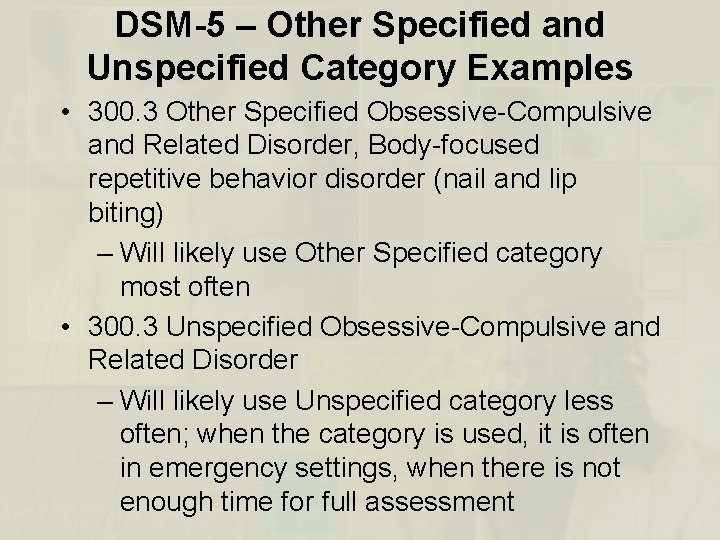 DSM-5 – Other Specified and Unspecified Category Examples

• 300.3 Other Specified Obsessive-Compulsive and Related Disorder, Body-focused repetitive behavior disorder (nail and lip biting)

– Will likely use Other Specified category most often

• 300.3 Unspecified Obsessive-Compulsive and Related Disorder

– Will likely use Unspecified category less often; when the category is used, it is often in emergency settings, when there is not enough time for full assessment